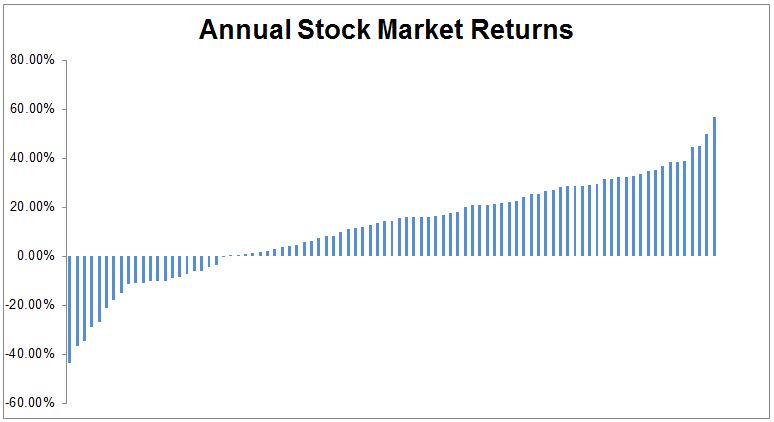 Annual Stock Market Returns

80.00%
60.00%
40.00%
20.00%
0.00%
-20.00%
-40.00%
-60.00%